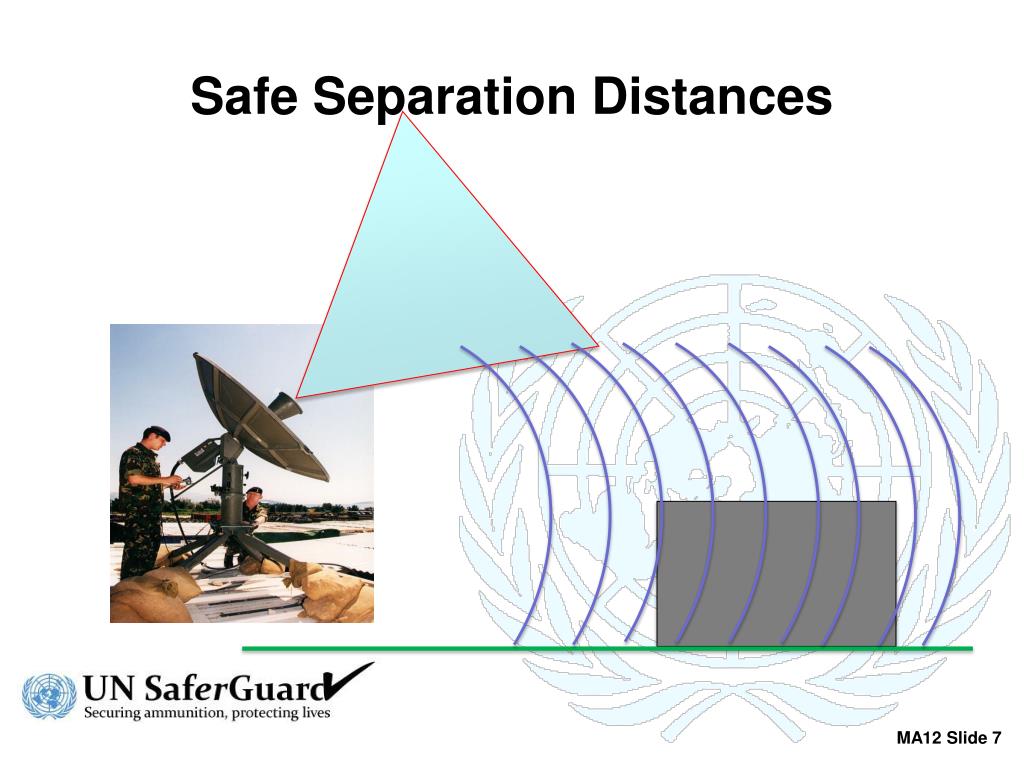 Safe Separation Distances

UN SaferGuard
Securing ammunition, protecting lives

MA12 Slide 7